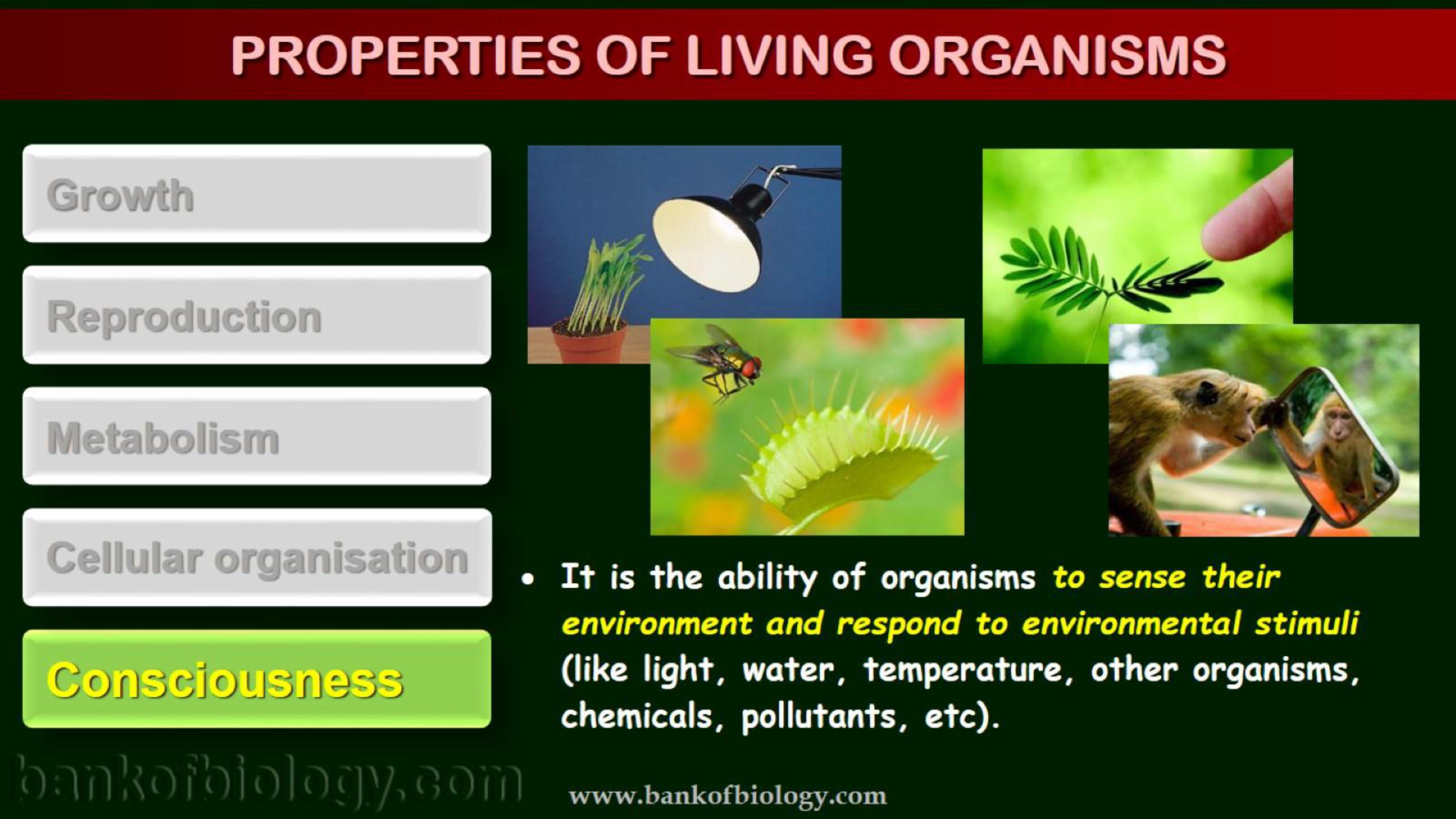 PROPERTIES OF LIVING ORGANISMS

Growth

Reproduction

Metabolism

Cellular organisation

Consciousness

• It is the ability of organisms to sense their environment and respond to environmental stimuli (like light, water, temperature, other organisms, chemicals, pollutants, etc).

bankofbiology.com

www.bankofbiology.com